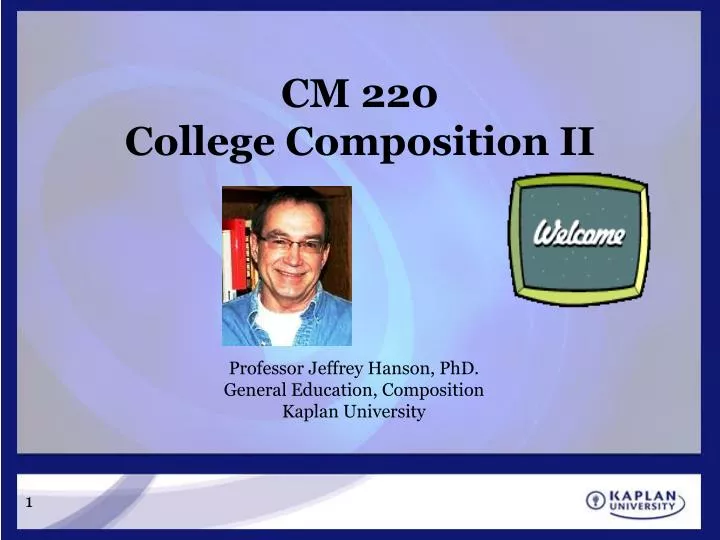 CM 220
College Composition II

Welcome

Professor Jeffrey Hanson, PhD.
General Education, Composition
Kaplan University

1

KAPLAN UNIVERSITY